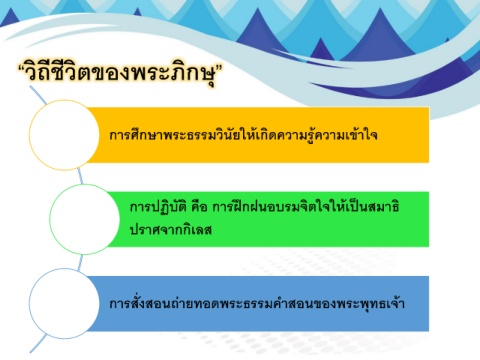 “วิถีชีวิตของพระภิกษุ”

การศึกษาพระธรรมวินัยให้เกิดความรู้ความเข้าใจ

การปฏิบัติ คือ การฝึกฝนอบรมจิตใจให้เป็นสมาธิ ปราศจากกิเลส

การสั่งสอนถ่ายทอดพระธรรมคำสอนของพระพุทธเจ้า